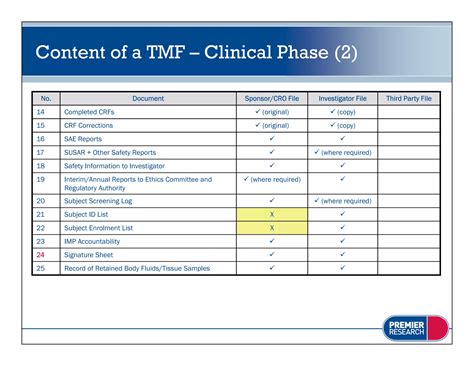 Content of a TMF – Clinical Phase (2)

| No. | Document | Sponsor/CRO File | Investigator File | Third Party File |
|---|---|---|---|---|
| 14 | Completed CRFs | ✓ (original) | ✓ (copy) | |
| 15 | CRF Corrections | ✓ (original) | ✓ (copy) | |
| 16 | SAE Reports | ✓ | ✓ | |
| 17 | SUSAR + Other Safety Reports | ✓ | ✓ (where required) | |
| 18 | Safety Information to Investigator | ✓ | ✓ | |
| 19 | Interim/Annual Reports to Ethics Committee and Regulatory Authority | ✓ (where required) | ✓ | |
| 20 | Subject Screening Log | ✓ | ✓ (where required) | |
| 21 | Subject ID List | X | ✓ | |
| 22 | Subject Enrolment List | X | ✓ | |
| 23 | IMP Accountability | ✓ | ✓ | |
| 24 | Signature Sheet | ✓ | ✓ | |
| 25 | Record of Retained Body Fluids/Tissue Samples | ✓ | ✓ | |

PREMIER RESEARCH